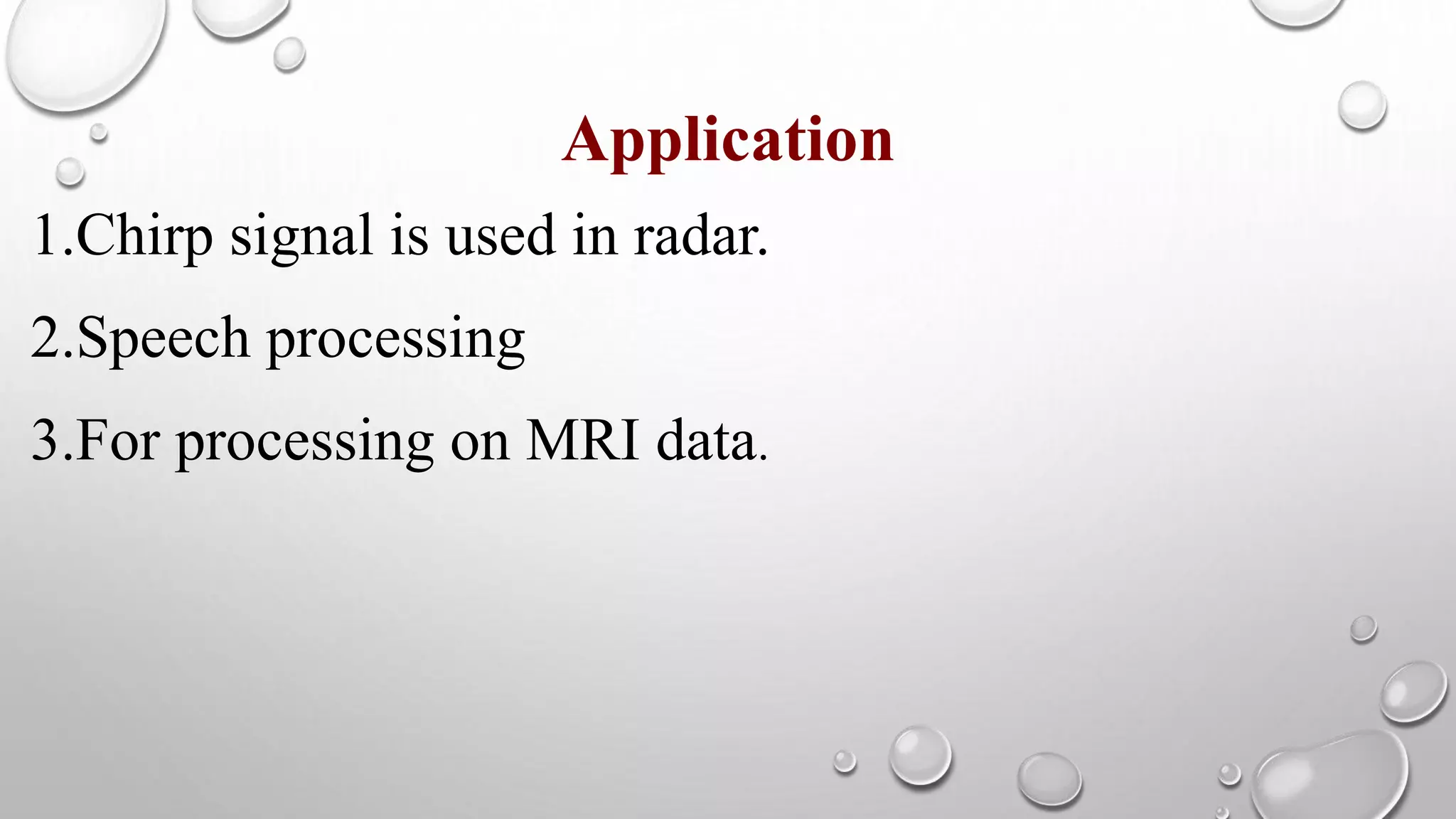 Application

1.Chirp signal is used in radar.

2.Speech processing

3.For processing on MRI data.